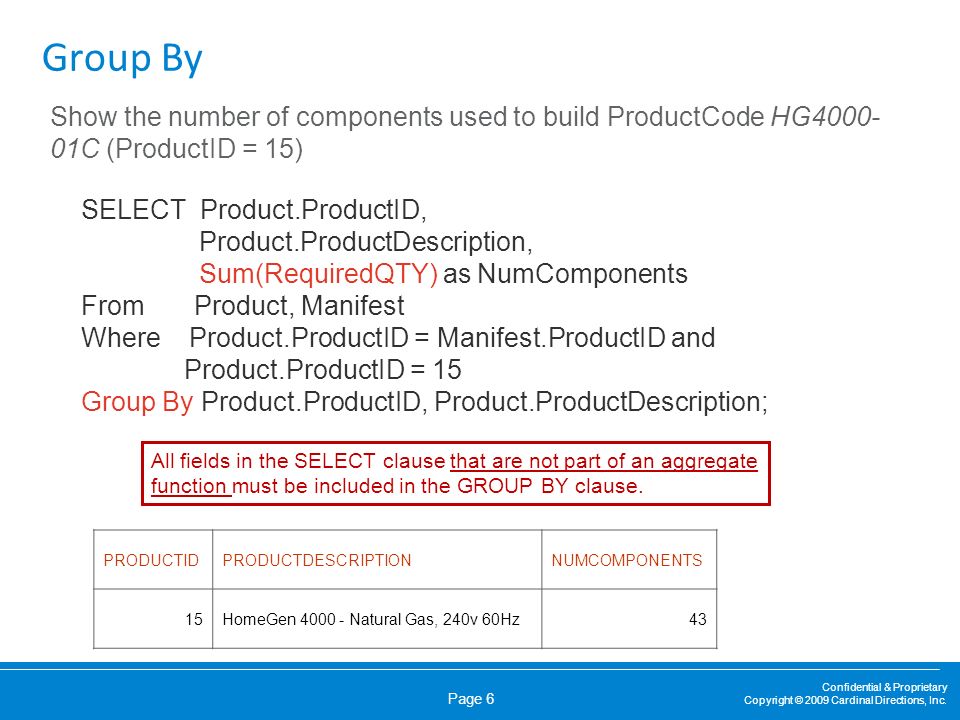 Group By

Show the number of components used to build ProductCode HG4000-01C (ProductID = 15)

SELECT Product.ProductID,
Product.ProductDescription,
Sum(RequiredQTY) as NumComponents
From Product, Manifest
Where Product.ProductID = Manifest.ProductID and
Product.ProductID = 15
Group By Product.ProductID, Product.ProductDescription;

All fields in the SELECT clause that are not part of an aggregate function must be included in the GROUP BY clause.

| PRODUCTID | PRODUCTDESCRIPTION | NUMCOMPONENTS |
|---|---|---|
| 15 | HomeGen 4000 - Natural Gas, 240v 60Hz | 43 |

Page 6

Confidential & Proprietary
Copyright © 2009 Cardinal Directions, Inc.